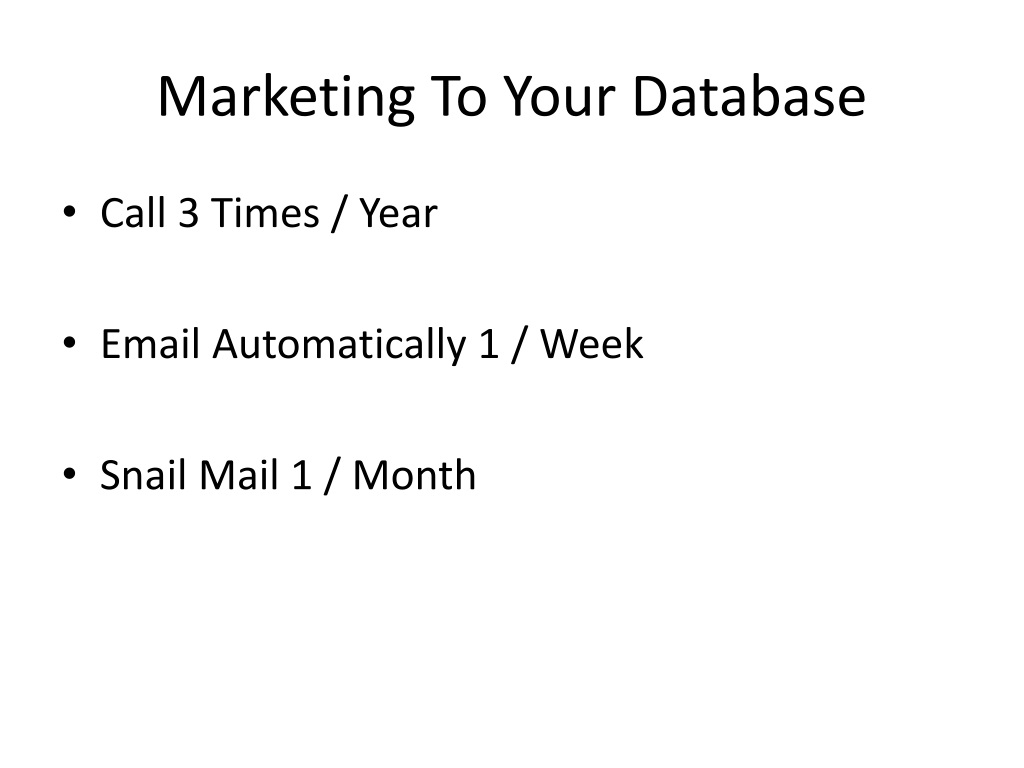 Marketing To Your Database

• Call 3 Times / Year

• Email Automatically 1 / Week

• Snail Mail 1 / Month